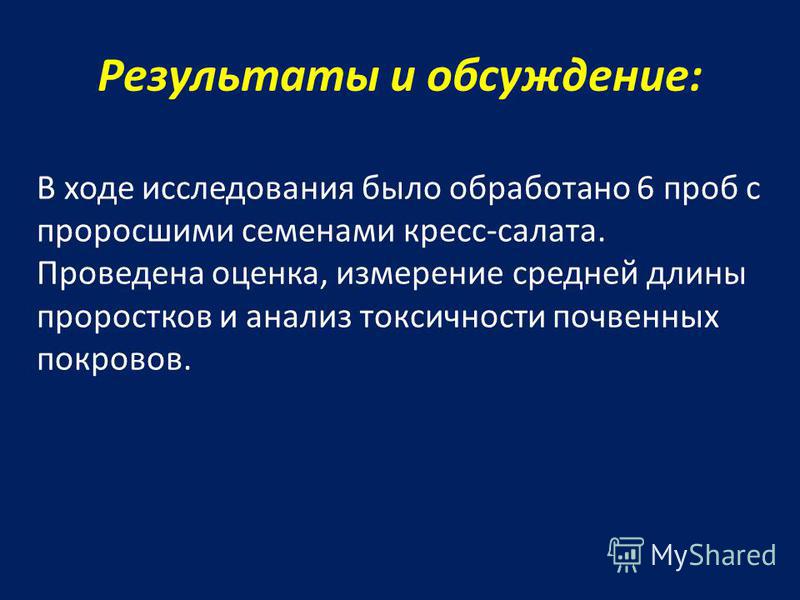 Результаты и обсуждение:

В ходе исследования было обработано 6 проб с проросшими семенами кресс-салата. Проведена оценка, измерение средней длины проростков и анализ токсичности почвенных покровов.

MyShared